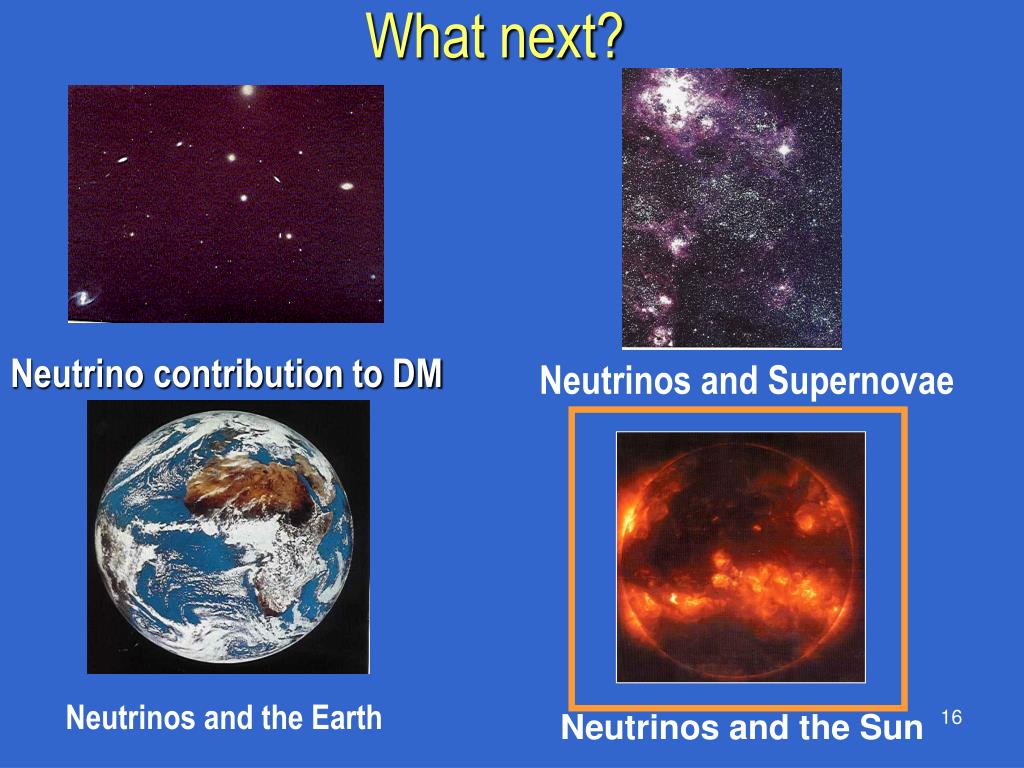 What next?

Neutrino contribution to DM

Neutrinos and Supernovae

Neutrinos and the Earth

Neutrinos and the Sun

16